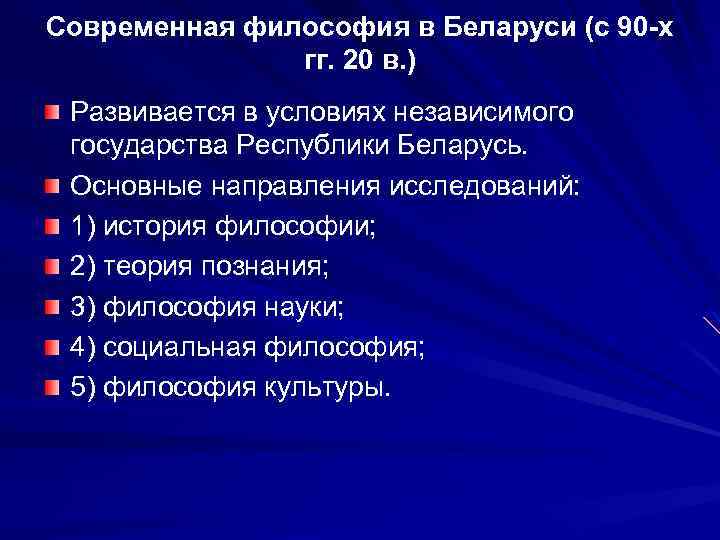 Современная философия в Беларуси (с 90-х гг. 20 в.)

Развивается в условиях независимого государства Республики Беларусь.

Основные направления исследований:

1) история философии;

2) теория познания;

3) философия науки;

4) социальная философия;

5) философия культуры.